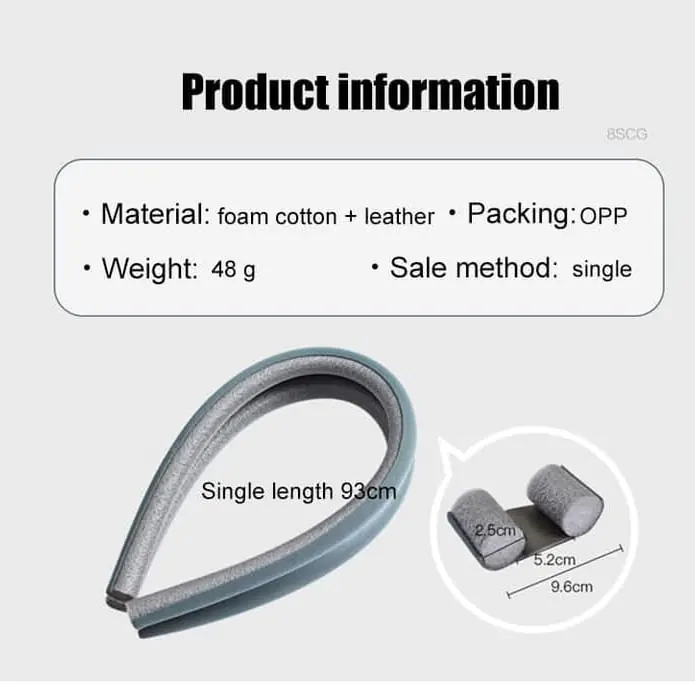 Product information

8SCG

• Material: foam cotton + leather • Packing: OPP

• Weight: 48 g • Sale method: single

Single length 93cm

2.5cm

5.2cm

9.6cm